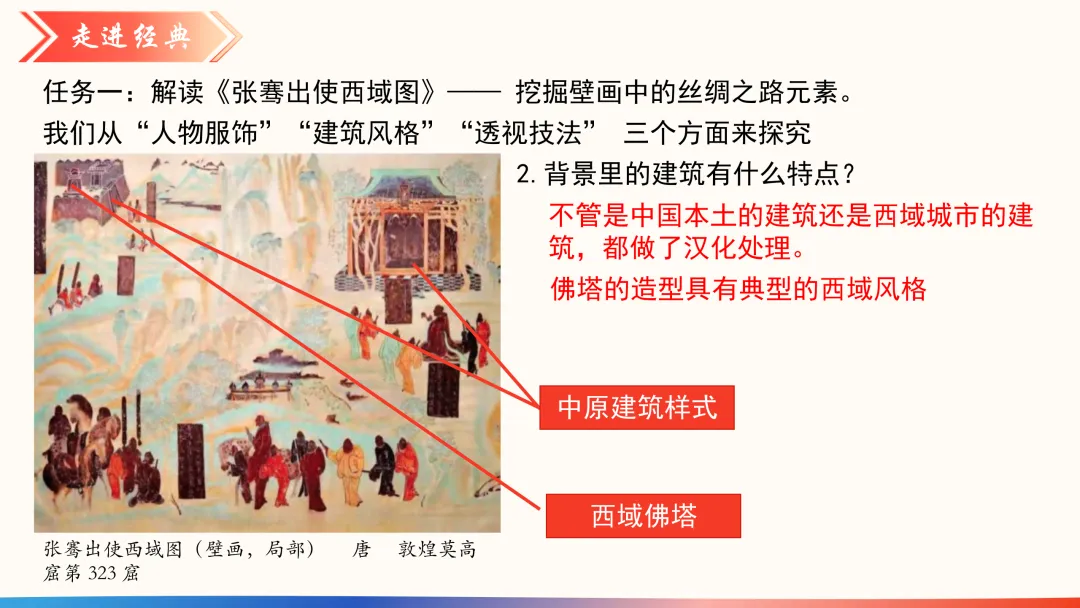 走进经典

任务一：解读《张骞出使西域图》—— 挖掘壁画中的丝绸之路元素。

我们从“人物服饰”“建筑风格”“透视技法” 三个方面来探究

2. 背景里的建筑有什么特点？

不管是中国本土的建筑还是西域城市的建筑，都做了汉化处理。

佛塔的造型具有典型的西域风格

中原建筑样式

西域佛塔

张骞出使西域图（壁画，局部） 唐 敦煌莫高窟第 323 窟